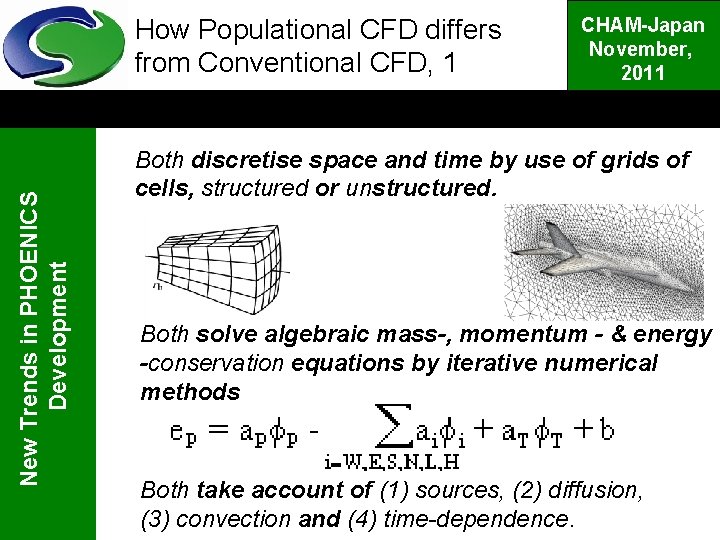 How Populational CFD differs from Conventional CFD, 1

CHAM-Japan November, 2011

New Trends in PHOENICS Development

Both discretise space and time by use of grids of cells, structured or unstructured.

Both solve algebraic mass-, momentum - & energy -conservation equations by iterative numerical methods

$e_P = a_P\phi_P - \sum_{i=W,E,S,N,L,H} a_i\phi_i + a_T\phi_T + b$

Both take account of (1) sources, (2) diffusion, (3) convection and (4) time-dependence.